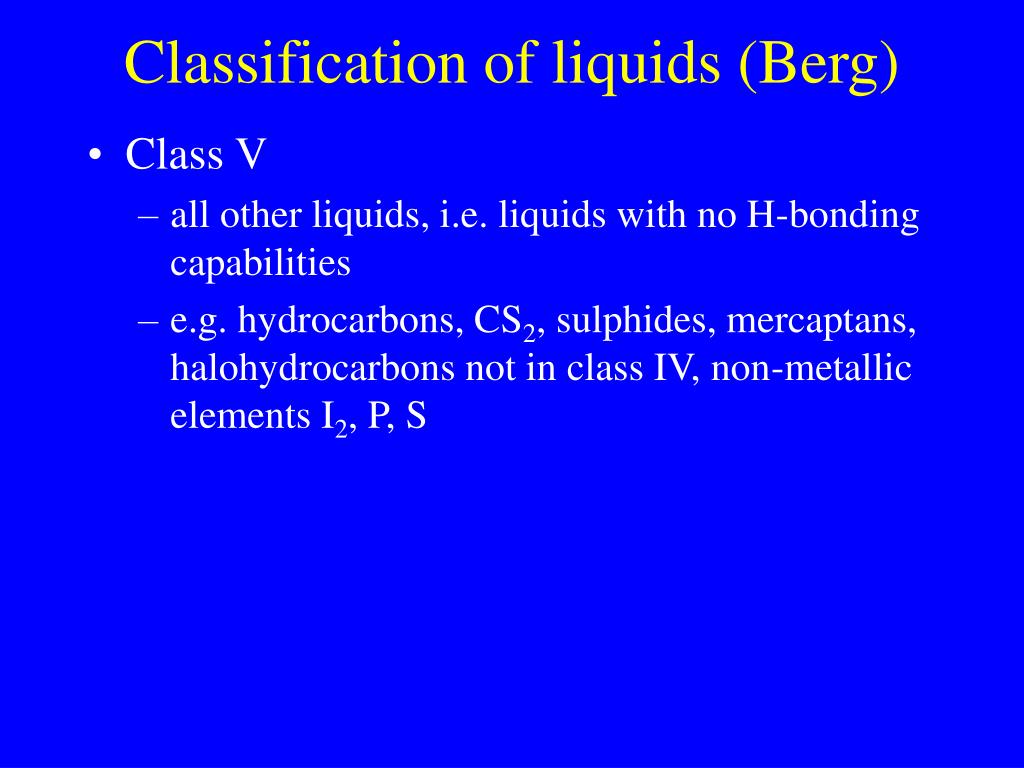 Classification of liquids (Berg)

• Class V

– all other liquids, i.e. liquids with no H-bonding capabilities

– e.g. hydrocarbons, $CS_2$, sulphides, mercaptans, halohydrocarbons not in class IV, non-metallic elements $I_2$, P, S